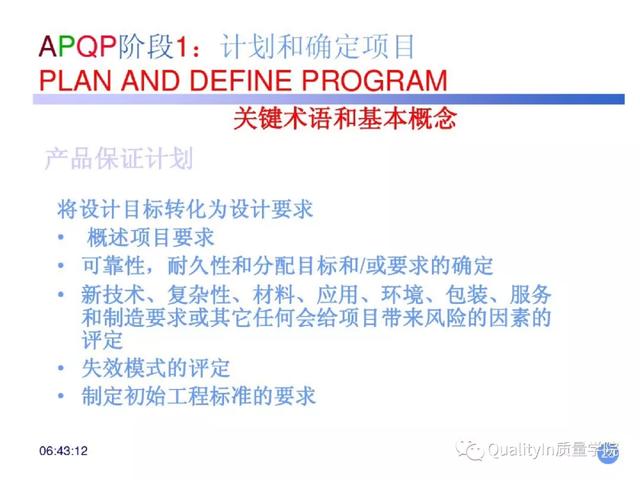 APQP阶段1：计划和确定项目
PLAN AND DEFINE PROGRAM

关键术语和基本概念

产品保证计划

将设计目标转化为设计要求
• 概述项目要求
• 可靠性，耐久性和分配目标和/或要求的确定
• 新技术、复杂性、材料、应用、环境、包装、服务和制造要求或其它任何会给项目带来风险的因素的评定
• 失效模式的评定
• 制定初始工程标准的要求

06:43:12

QualityIn质量学院